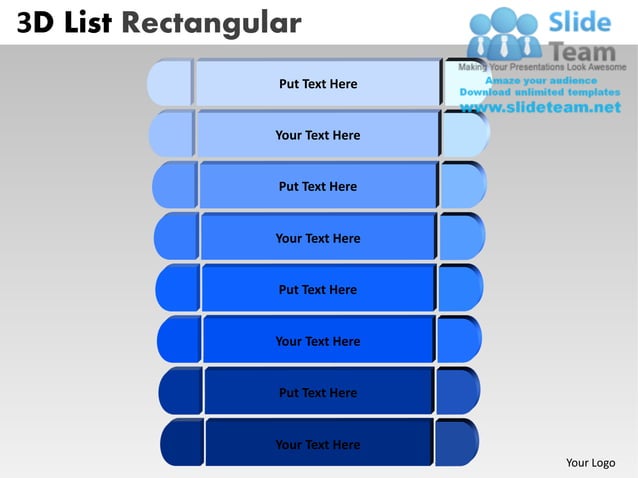 3D List Rectangular

Slide Team
Making Your Presentations Look Awesome
Amaze your audience
Download unlimited templates
www.slideteam.net

Put Text Here

Your Text Here

Put Text Here

Your Text Here

Put Text Here

Your Text Here

Put Text Here

Your Text Here

Your Logo